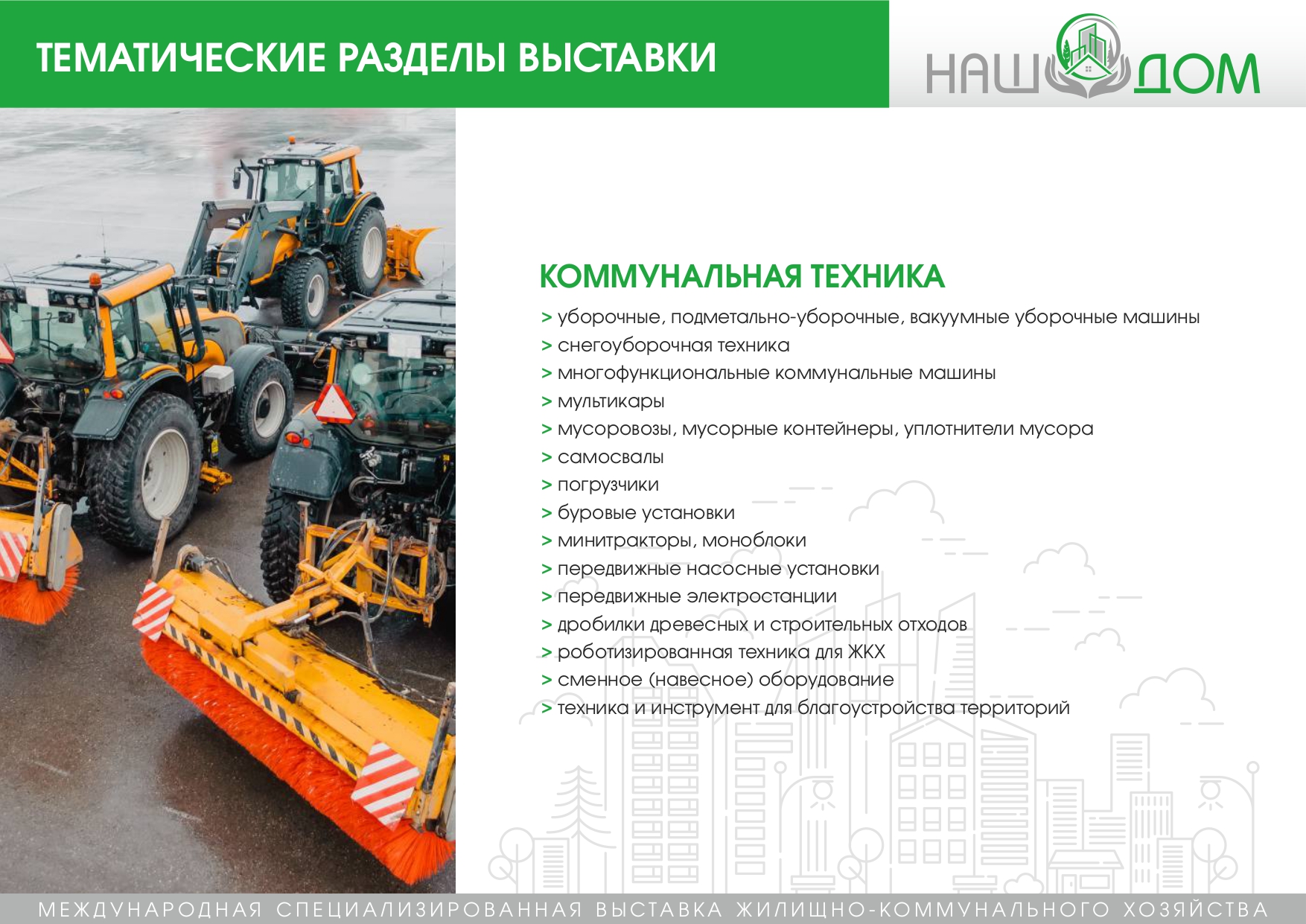 ТЕМАТИЧЕСКИЕ РАЗДЕЛЫ ВЫСТАВКИ

НАШ ДОМ

КОММУНАЛЬНАЯ ТЕХНИКА

> уборочные, подметально-уборочные, вакуумные уборочные машины
> снегоуборочная техника
> многофункциональные коммунальные машины
> мультикары
> мусоровозы, мусорные контейнеры, уплотнители мусора
> самосвалы
> погрузчики
> буровые установки
> минитракторы, моноблоки
> передвижные насосные установки
> передвижные электростанции
> дробилки древесных и строительных отходов
> роботизированная техника для ЖКХ
> сменное (навесное) оборудование
> техника и инструмент для благоустройства территорий

МЕЖДУНАРОДНАЯ СПЕЦИАЛИЗИРОВАННАЯ ВЫСТАВКА ЖИЛИЩНО-КОММУНАЛЬНОГО ХОЗЯЙСТВА